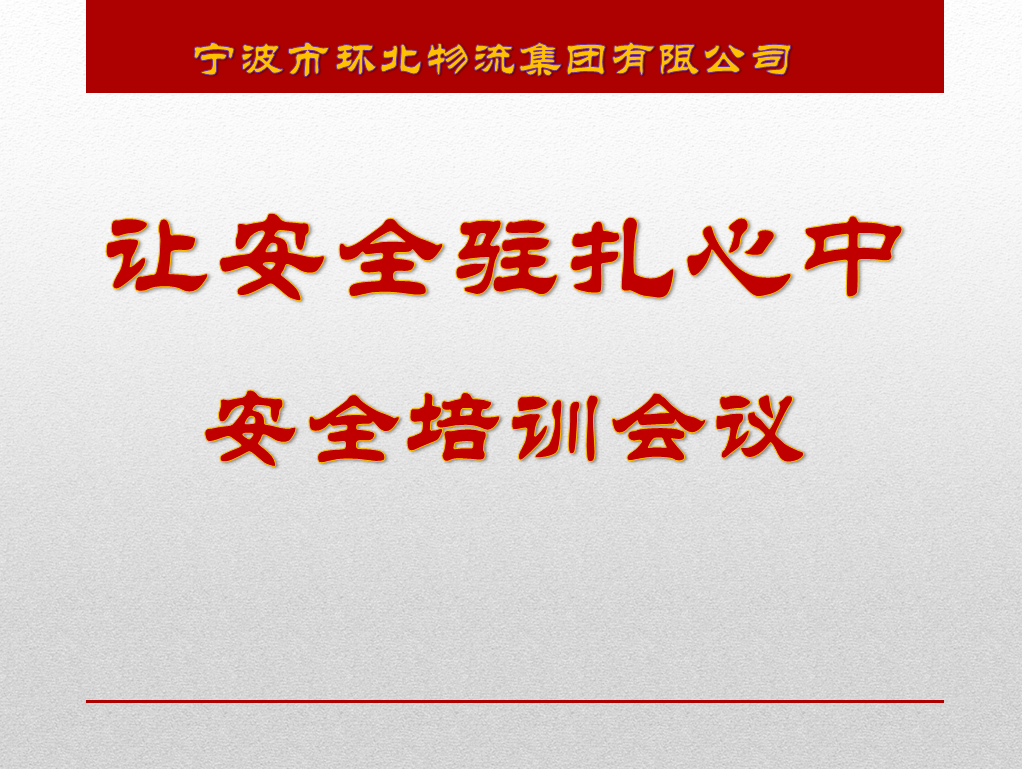 宁波市环北物流集团有限公司

让安全驻扎心中

安全培训会议